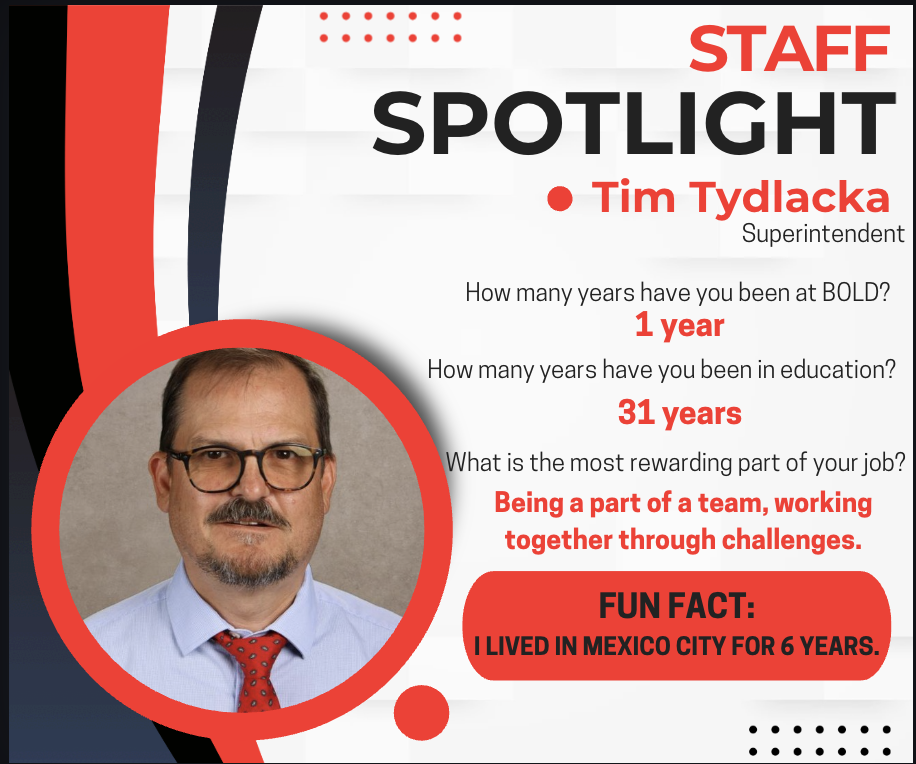 STAFF SPOTLIGHT

Tim Tydlacka
Superintendent

How many years have you been at BOLD?
1 year

How many years have you been in education?
31 years

What is the most rewarding part of your job?
Being a part of a team, working together through challenges.

FUN FACT:
I LIVED IN MEXICO CITY FOR 6 YEARS.